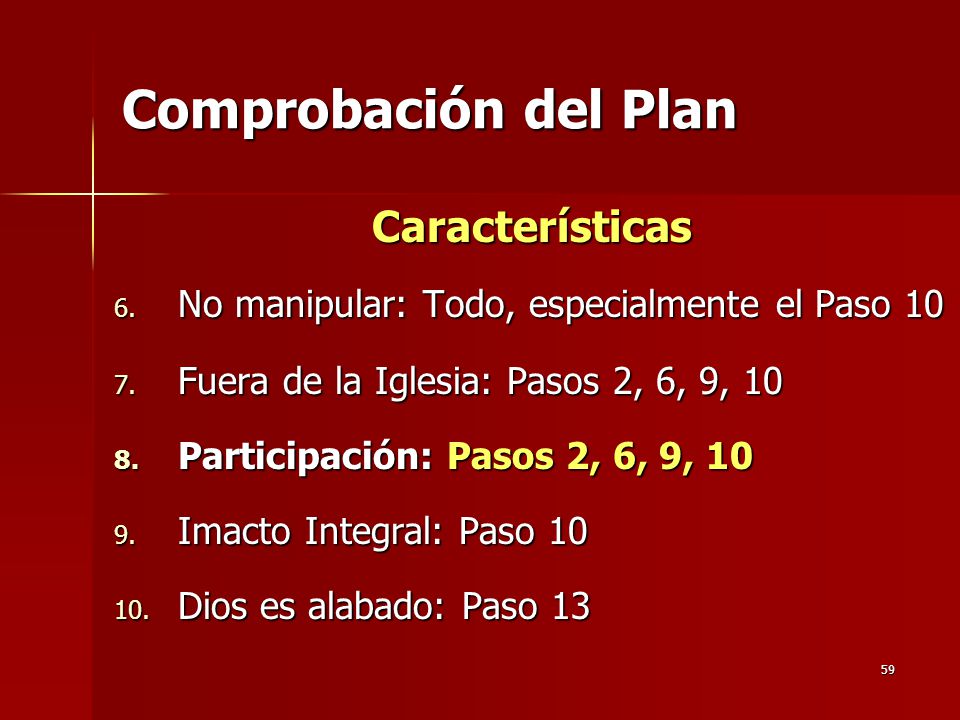 Comprobación del Plan

Características

6. No manipular: Todo, especialmente el Paso 10

7. Fuera de la Iglesia: Pasos 2, 6, 9, 10

8. Participación: Pasos 2, 6, 9, 10

9. Imacto Integral: Paso 10

10. Dios es alabado: Paso 13

59